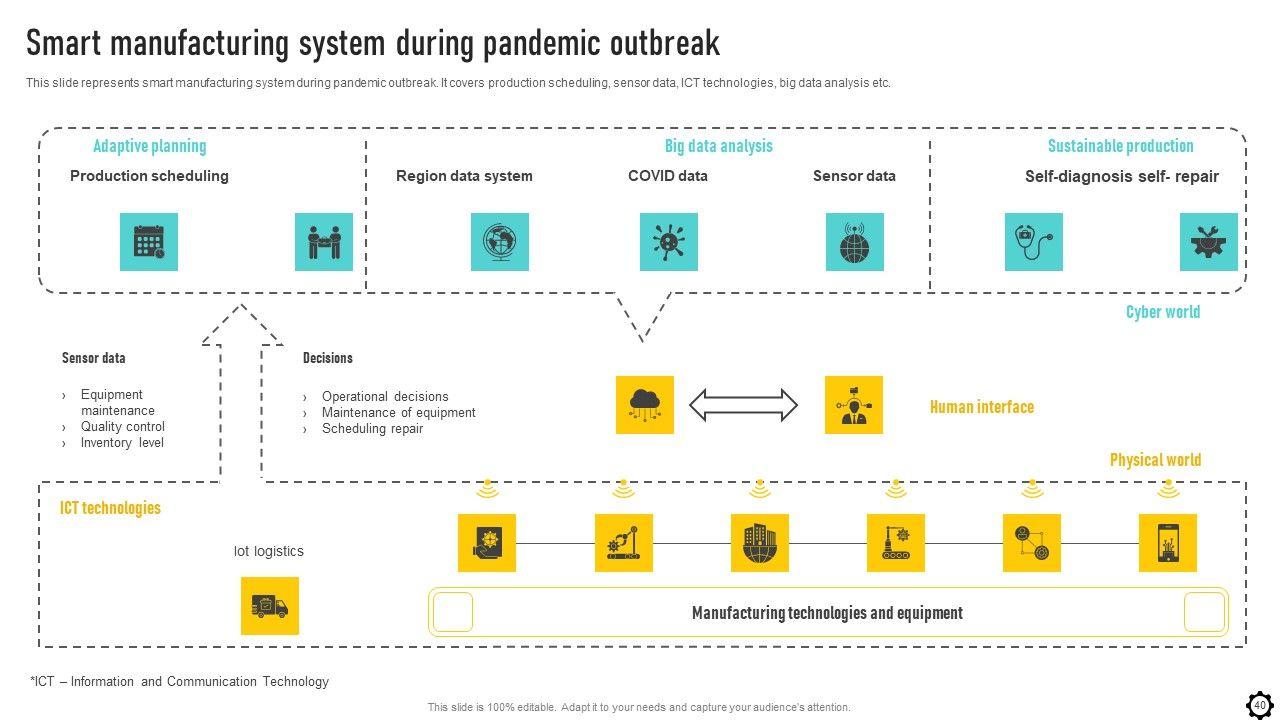 Smart manufacturing system during pandemic outbreak

This slide represents smart manufacturing system during pandemic outbreak. It covers production scheduling, sensor data, ICT technologies, big data analysis etc.

Adaptive planning

Production scheduling

Big data analysis

Region data system

COVID data

Sensor data

Sustainable production

Self-diagnosis self- repair

Cyber world

Sensor data

› Equipment maintenance
› Quality control
› Inventory level

Decisions

› Operational decisions
› Maintenance of equipment
› Scheduling repair

Human interface

Physical world

ICT technologies

Iot logistics

Manufacturing technologies and equipment

*ICT – Information and Communication Technology

This slide is 100% editable. Adapt it to your needs and capture your audience's attention.

40